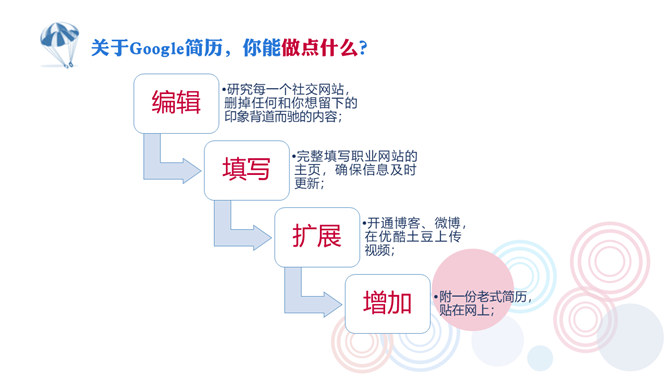 关于Google简历，你能做点什么？

编辑

•研究每一个社交网站，删掉任何和你想留下的印象背道而驰的内容；

填写

•完整填写职业网站的主页，确保信息及时更新；

扩展

•开通博客、微博，在优酷土豆上传视频；

增加

•附一份老式简历，贴在网上；